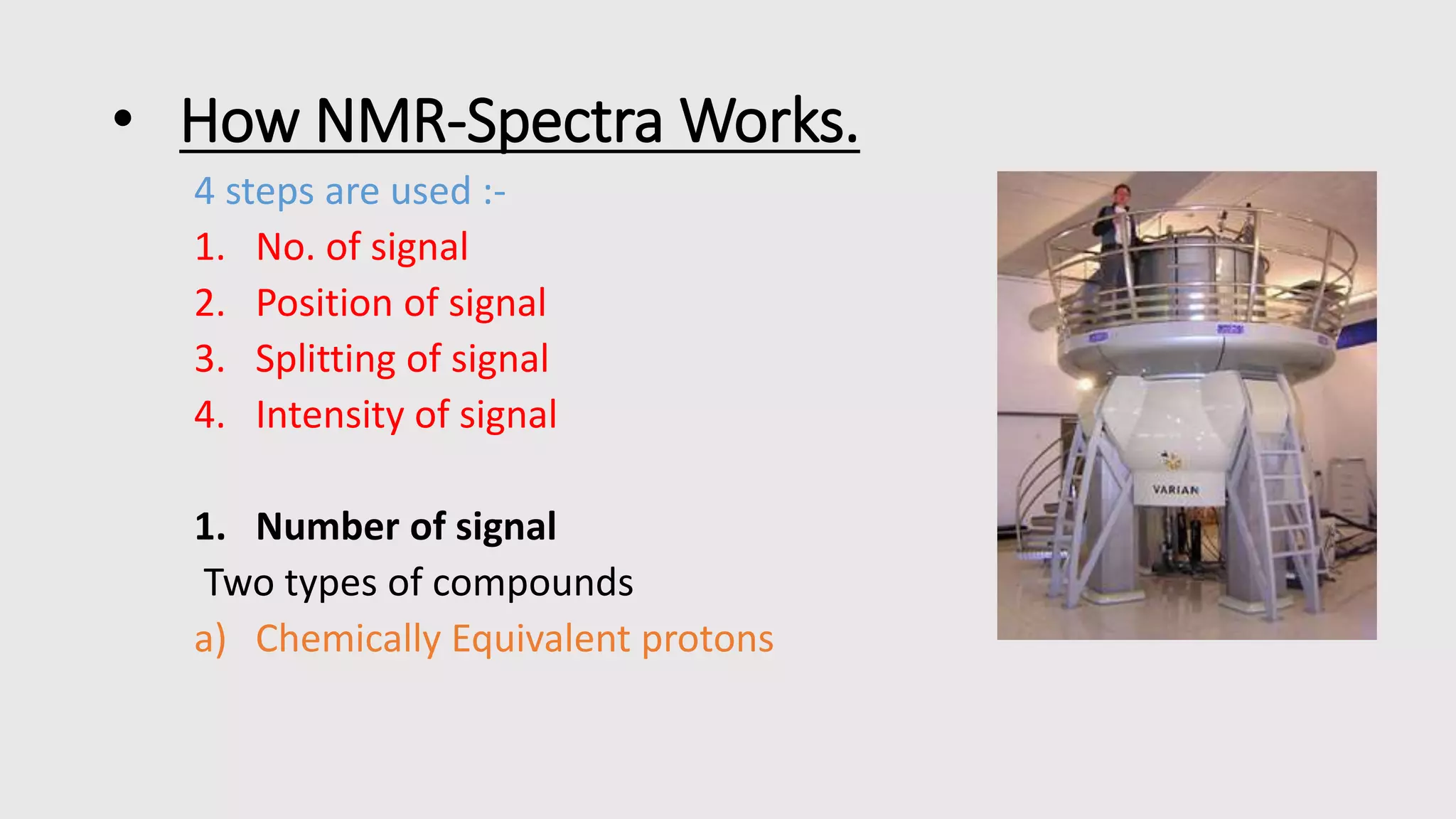 • How NMR-Spectra Works.

4 steps are used :-

1. No. of signal
2. Position of signal
3. Splitting of signal
4. Intensity of signal

1. Number of signal

Two types of compounds

a) Chemically Equivalent protons

VARIAN